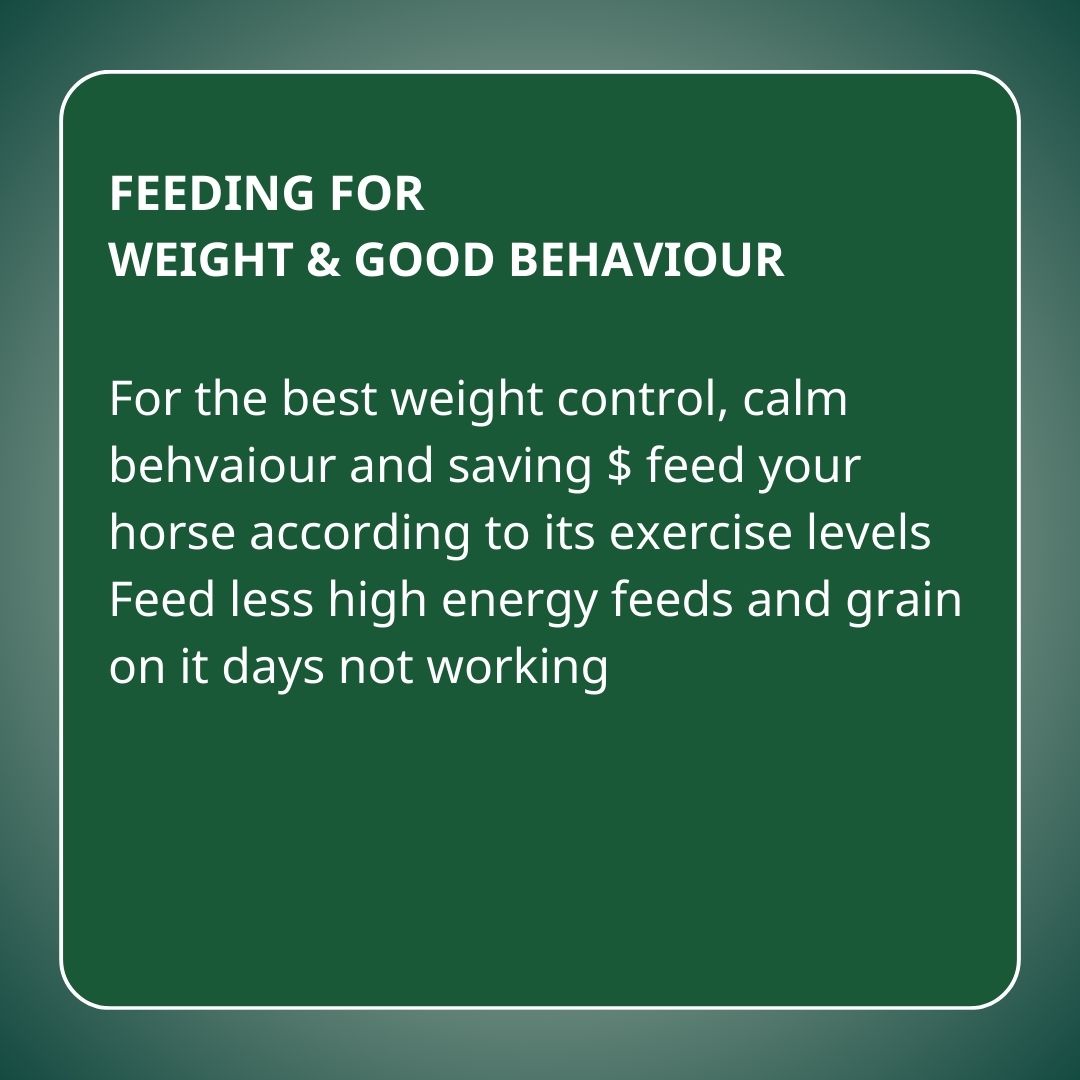 FEEDING FOR
WEIGHT & GOOD BEHAVIOUR

For the best weight control, calm behvaiour and saving \$ feed your horse according to its exercise levels Feed less high energy feeds and grain on it days not working